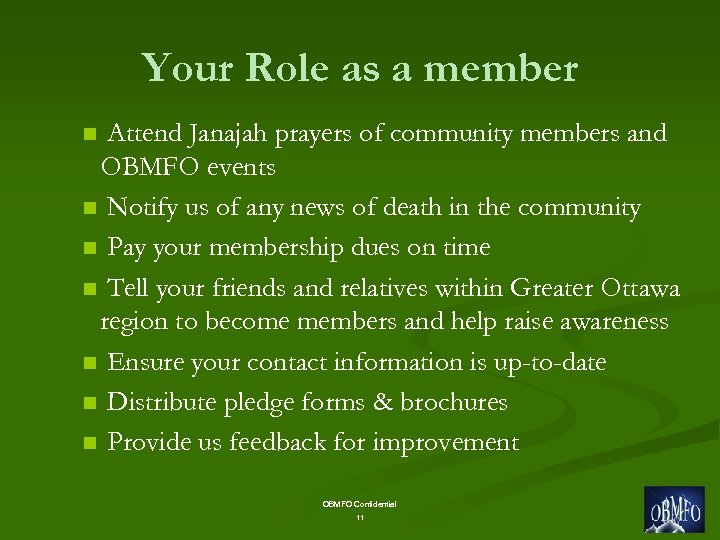 Your Role as a member

- Attend Janajah prayers of community members and OBMFO events
- Notify us of any news of death in the community
- Pay your membership dues on time
- Tell your friends and relatives within Greater Ottawa region to become members and help raise awareness
- Ensure your contact information is up-to-date
- Distribute pledge forms & brochures
- Provide us feedback for improvement

OBMFO Confidential
11

OBMFO